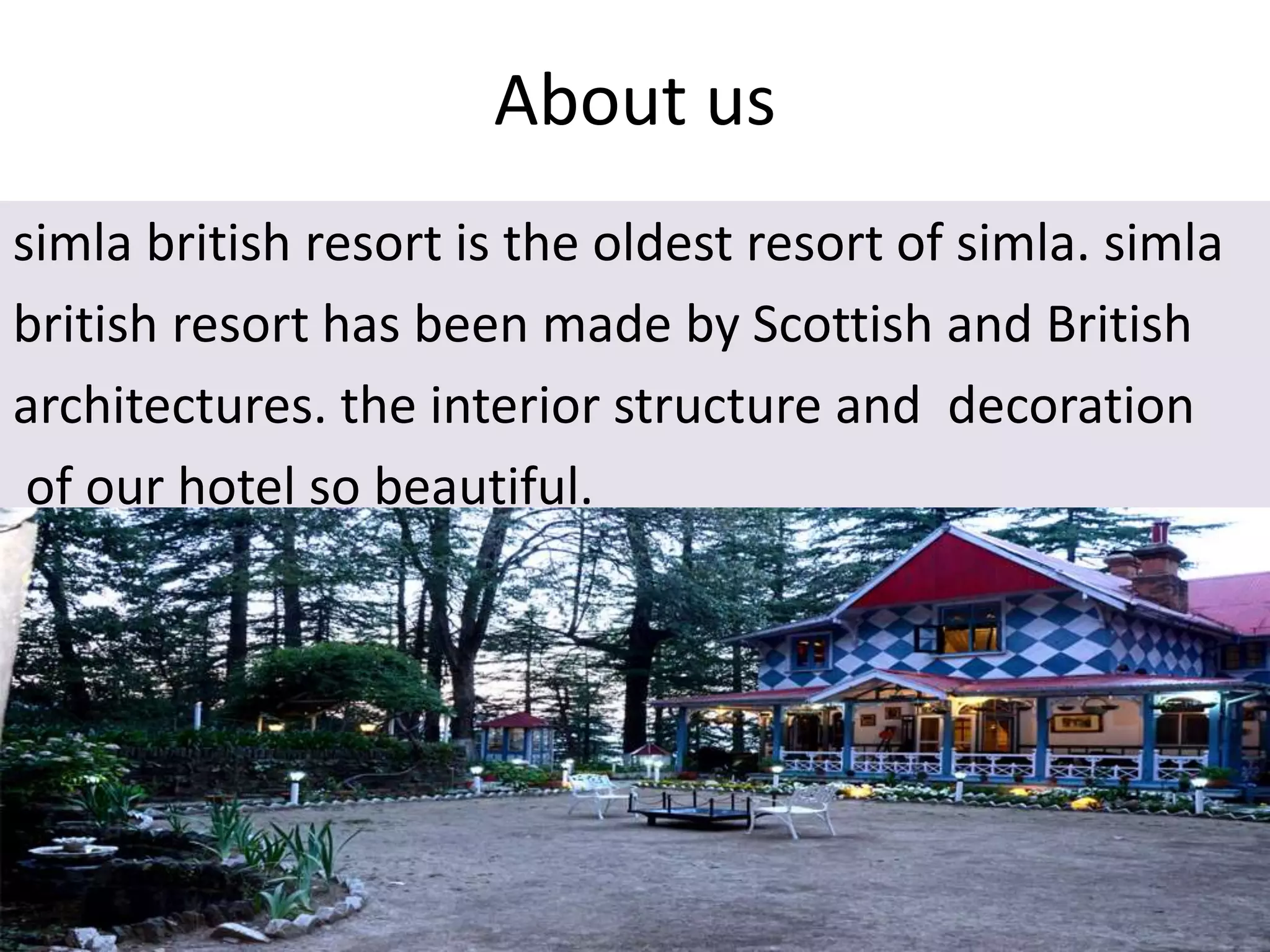 About us

simla british resort is the oldest resort of simla. simla british resort has been made by Scottish and British architectures. the interior structure and decoration of our hotel so beautiful.